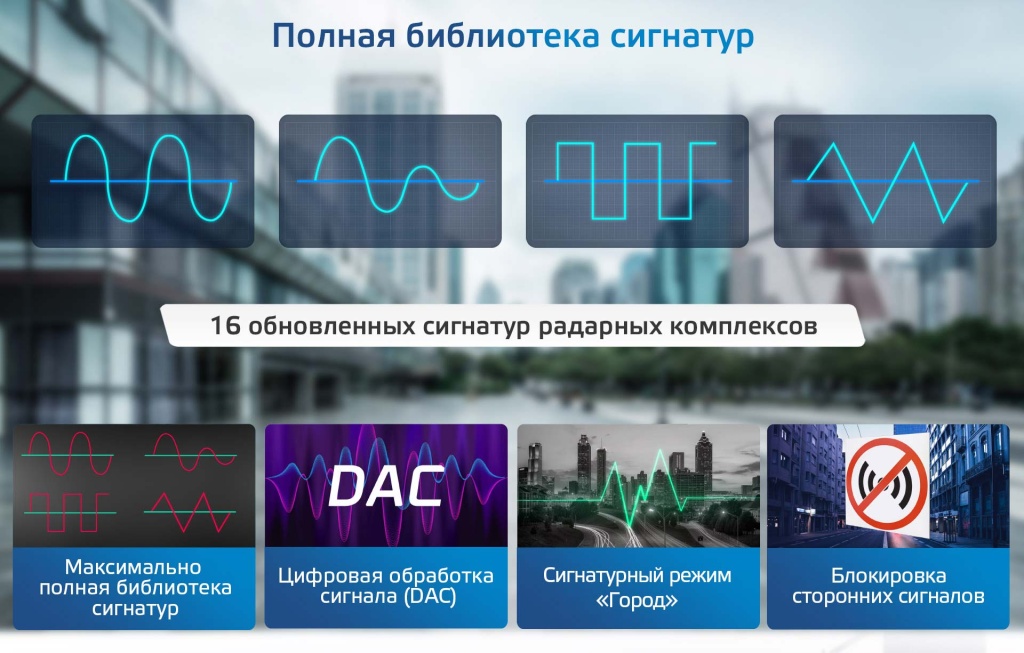 Полная библиотека сигнатур

16 обновленных сигнатур радарных комплексов

Максимально полная библиотека сигнатур

DAC

Цифровая обработка сигнала (DAC)

Сигнатурный режим «Город»

Блокировка сторонних сигналов